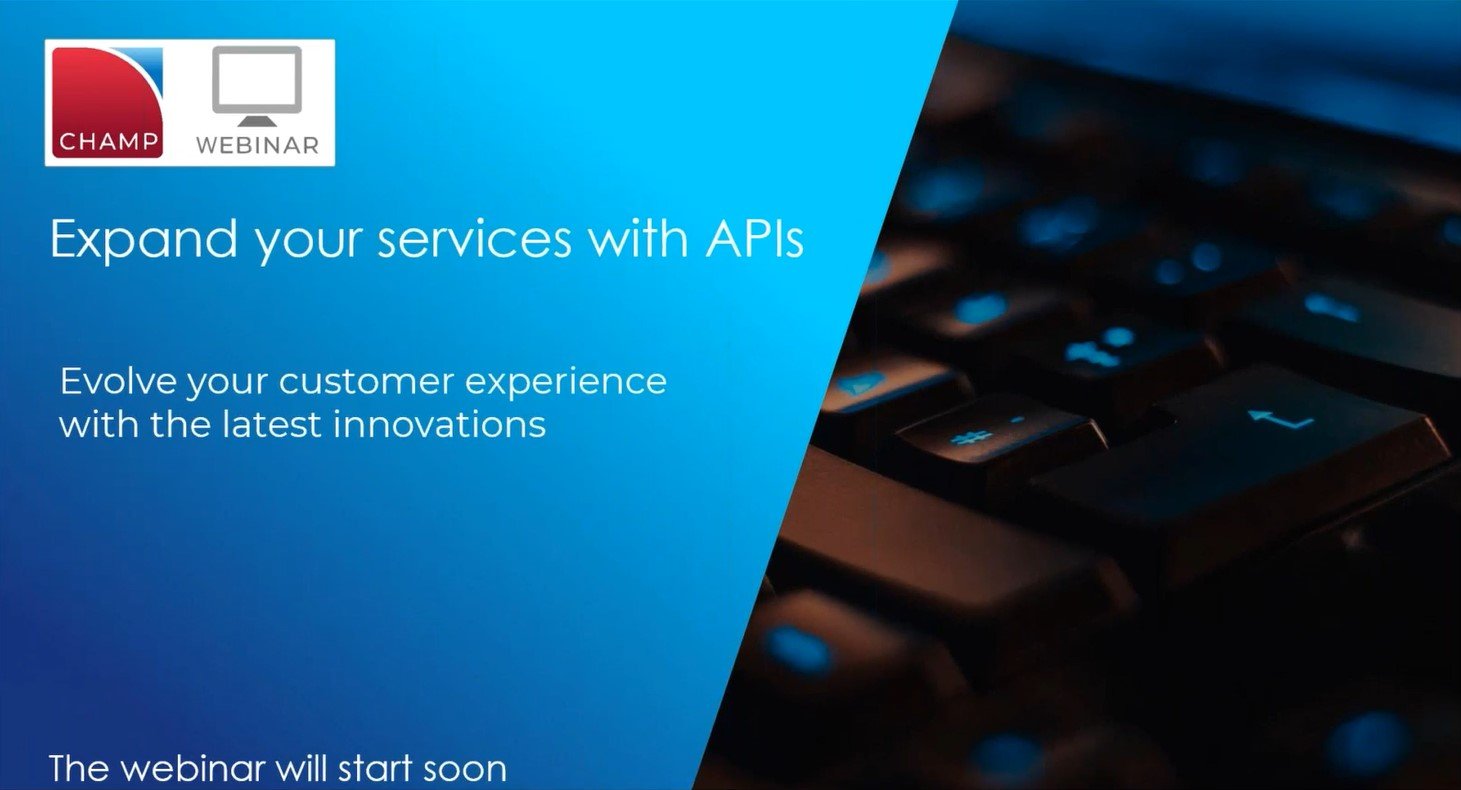 CHAMP

WEBINAR

Expand your services with APIs

Evolve your customer experience with the latest innovations

The webinar will start soon